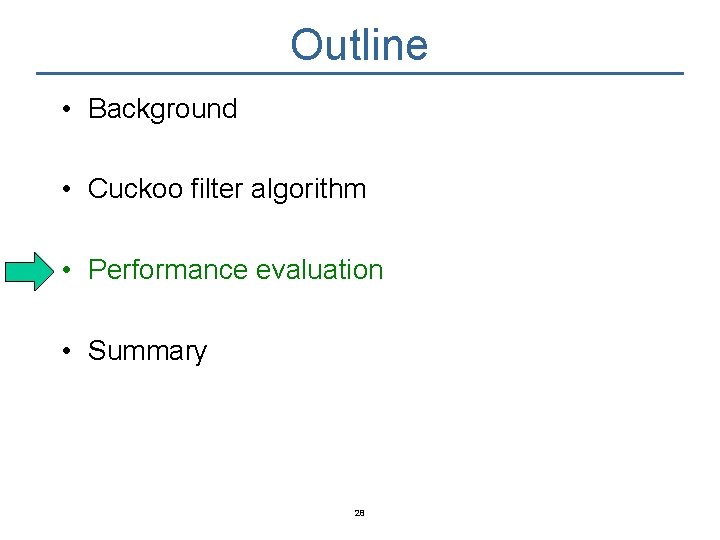 Outline

• Background

• Cuckoo filter algorithm

• Performance evaluation

• Summary

28